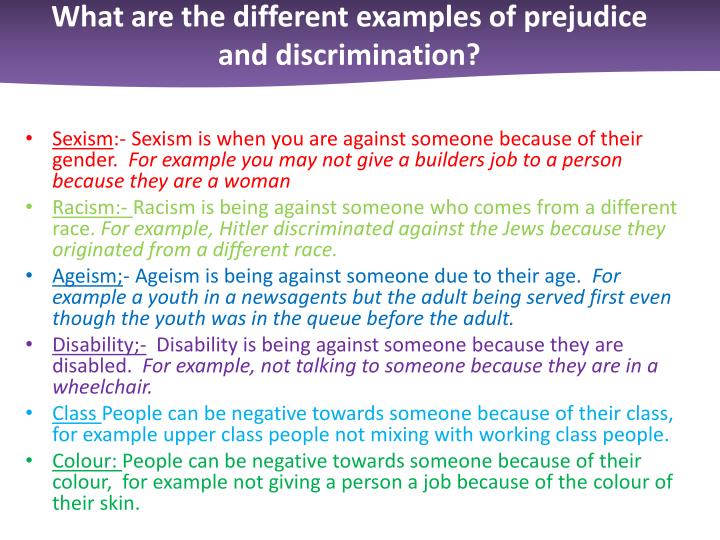 What are the different examples of prejudice and discrimination?

• Sexism:- Sexism is when you are against someone because of their gender. For example you may not give a builders job to a person because they are a woman

• Racism:- Racism is being against someone who comes from a different race. For example, Hitler discriminated against the Jews because they originated from a different race.

• Ageism;- Ageism is being against someone due to their age. For example a youth in a newsagents but the adult being served first even though the youth was in the queue before the adult.

• Disability;- Disability is being against someone because they are disabled. For example, not talking to someone because they are in a wheelchair.

• Class People can be negative towards someone because of their class, for example upper class people not mixing with working class people.

• Colour: People can be negative towards someone because of their colour, for example not giving a person a job because of the colour of their skin.